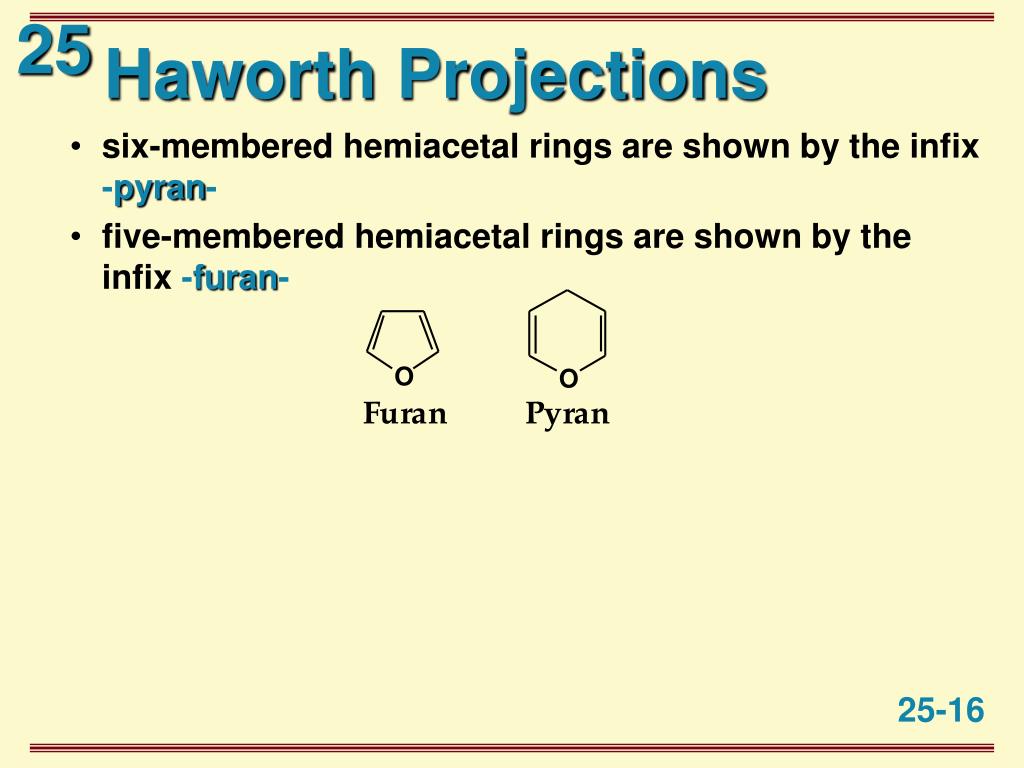 25 Haworth Projections

• six-membered hemiacetal rings are shown by the infix -pyran-

• five-membered hemiacetal rings are shown by the infix -furan-

O
Furan

O
Pyran

25-16